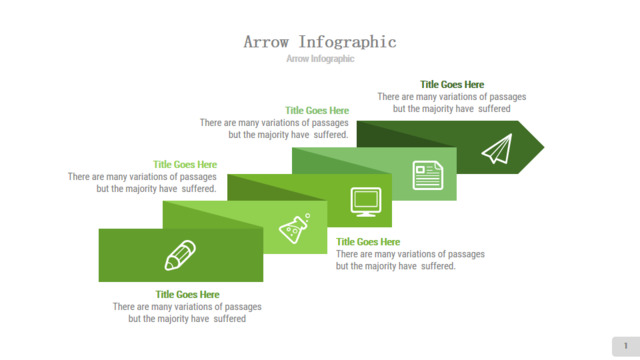 Arrow Infographic

Arrow Infographic

Title Goes Here
There are many variations of passages but the majority have suffered

Title Goes Here
There are many variations of passages but the majority have suffered.

Title Goes Here
There are many variations of passages but the majority have suffered.

Title Goes Here
There are many variations of passages but the majority have suffered.

Title Goes Here
There are many variations of passages but the majority have suffered

1